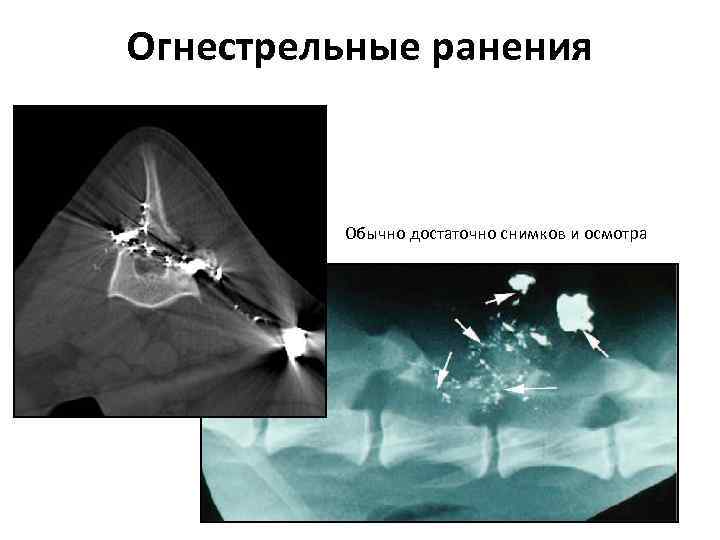 Огнестрельные ранения

Обычно достаточно снимков и осмотра